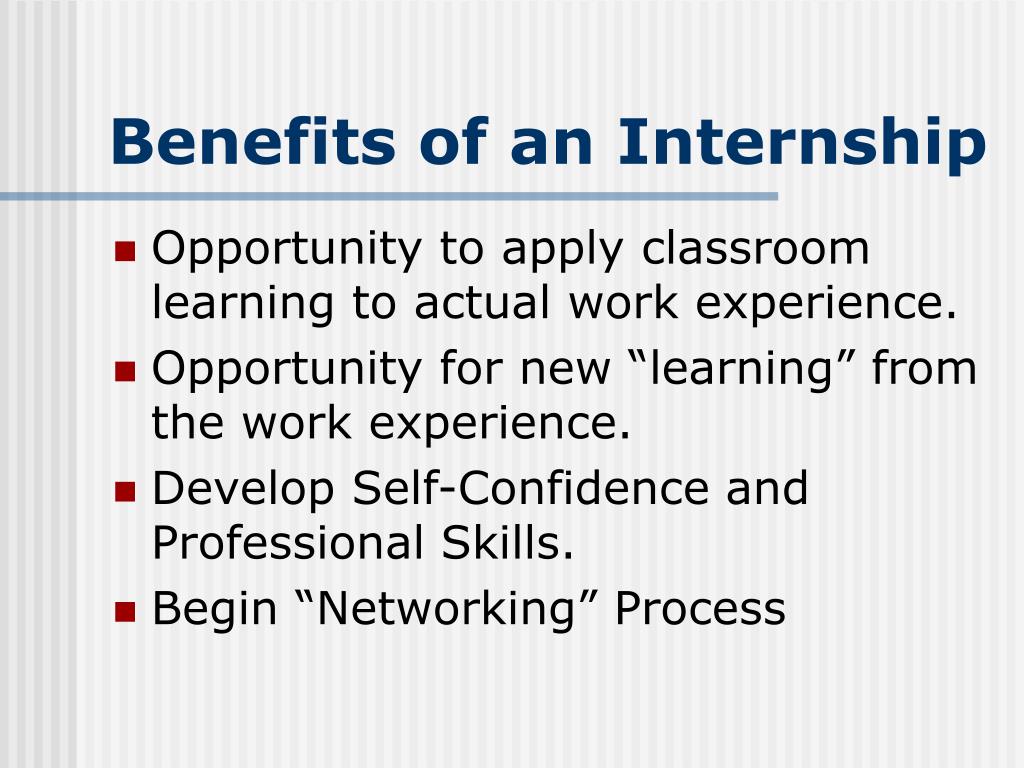 Benefits of an Internship

- Opportunity to apply classroom learning to actual work experience.
- Opportunity for new “learning” from the work experience.
- Develop Self-Confidence and Professional Skills.
- Begin “Networking” Process